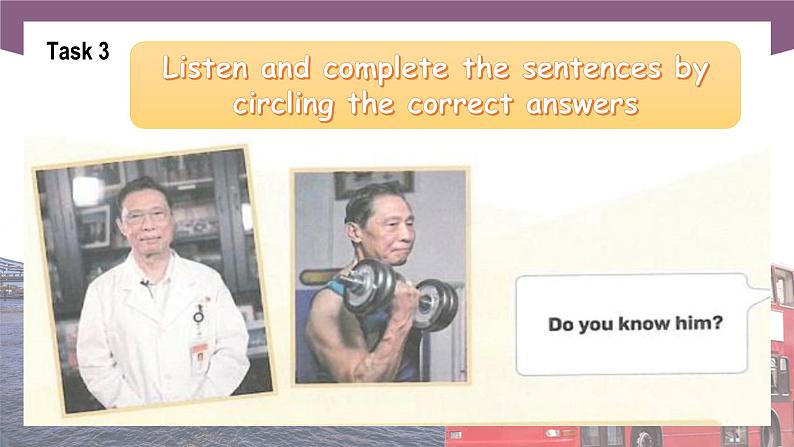 Task 3

Listen and complete the sentences by circling the correct answers

Do you know him?